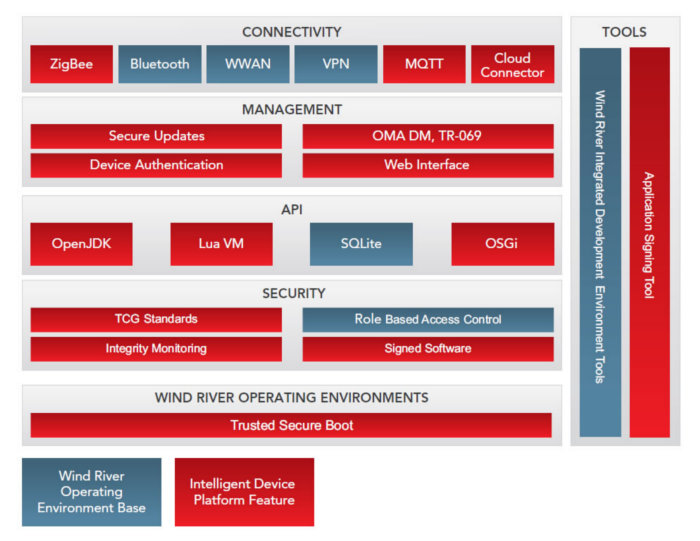 CONNECTIVITY

ZigBee

Bluetooth

WWAN

VPN

MQTT

Cloud Connector

MANAGEMENT

Secure Updates

OMA DM, TR-069

Device Authentication

Web Interface

API

OpenJDK

Lua VM

SQLite

OSGi

SECURITY

TCG Standards

Role Based Access Control

Integrity Monitoring

Signed Software

WIND RIVER OPERATING ENVIRONMENTS

Trusted Secure Boot

TOOLS

Wind River Integrated Development Environment Tools

Application Signing Tool

Wind River Operating Environment Base

Intelligent Device Platform Feature